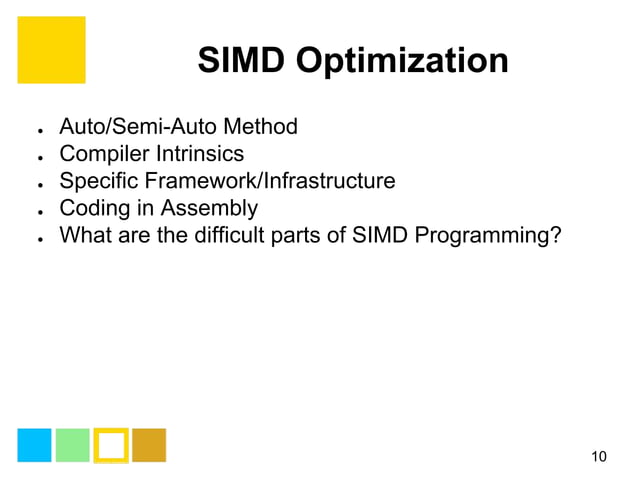 SIMD Optimization

- Auto/Semi-Auto Method
- Compiler Intrinsics
- Specific Framework/Infrastructure
- Coding in Assembly
- What are the difficult parts of SIMD Programming?

10